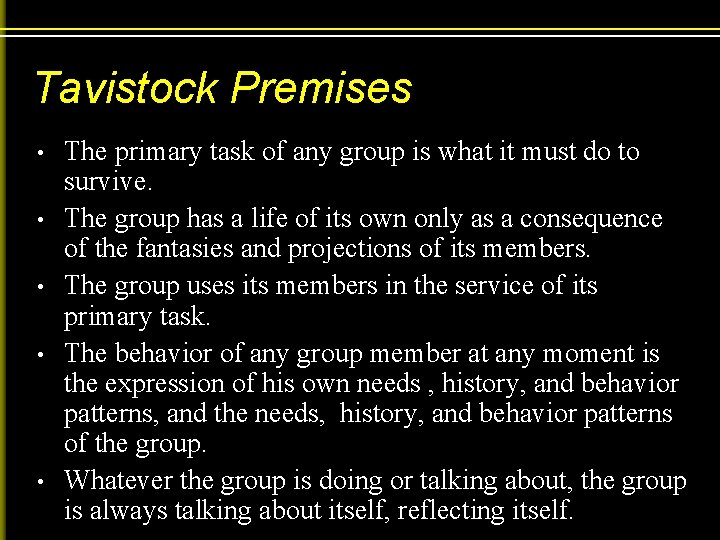 Tavistock Premises

• The primary task of any group is what it must do to survive.

• The group has a life of its own only as a consequence of the fantasies and projections of its members.

• The group uses its members in the service of its primary task.

• The behavior of any group member at any moment is the expression of his own needs , history, and behavior patterns, and the needs, history, and behavior patterns of the group.

• Whatever the group is doing or talking about, the group is always talking about itself, reflecting itself.